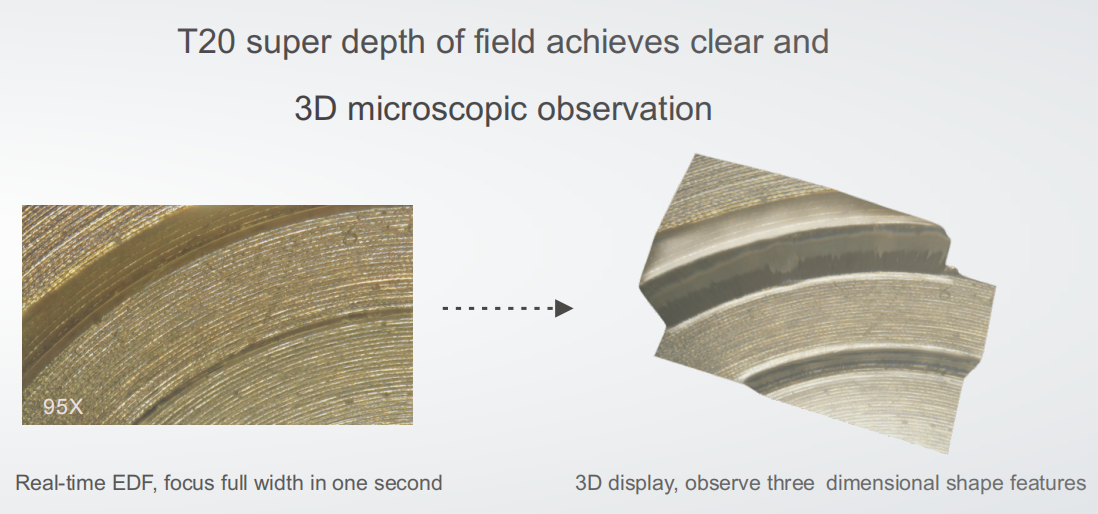 T20 super depth of field achieves clear and

3D microscopic observation

95X

Real-time EDF, focus full width in one second

3D display, observe three dimensional shape features